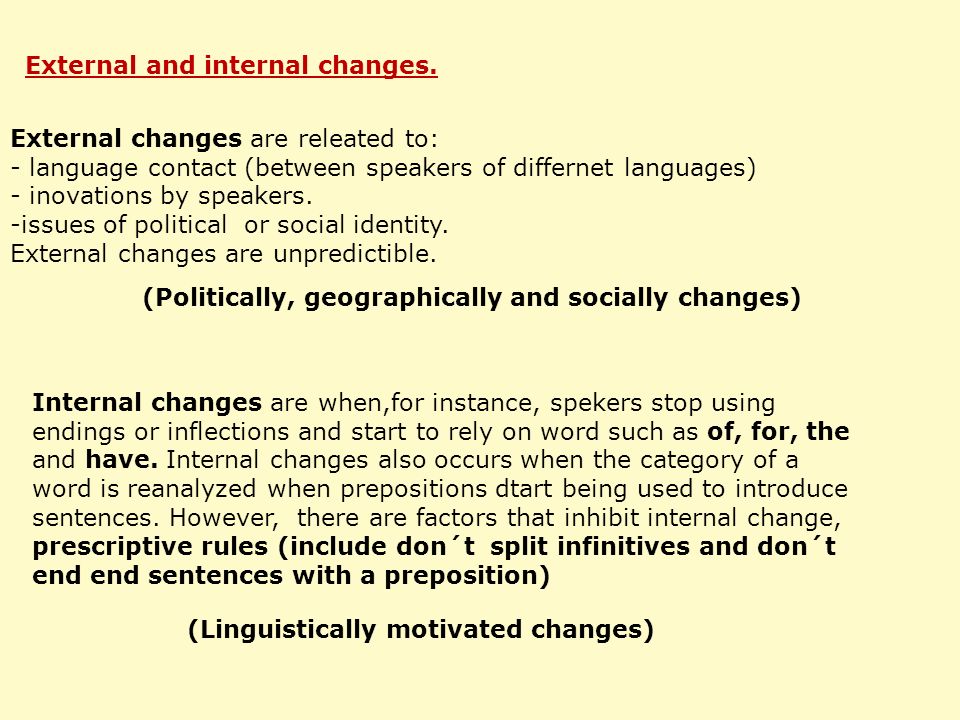 External and internal changes.

External changes are releated to:
- language contact (between speakers of differnet languages)
- inovations by speakers.
-issues of political or social identity.
External changes are unpredictible.

(Politically, geographically and socially changes)

Internal changes are when,for instance, spekers stop using endings or inflections and start to rely on word such as of, for, the and have. Internal changes also occurs when the category of a word is reanalyzed when prepositions dtart being used to introduce sentences. However, there are factors that inhibit internal change, prescriptive rules (include don´t split infinitives and don´t end end sentences with a preposition)

(Linguistically motivated changes)